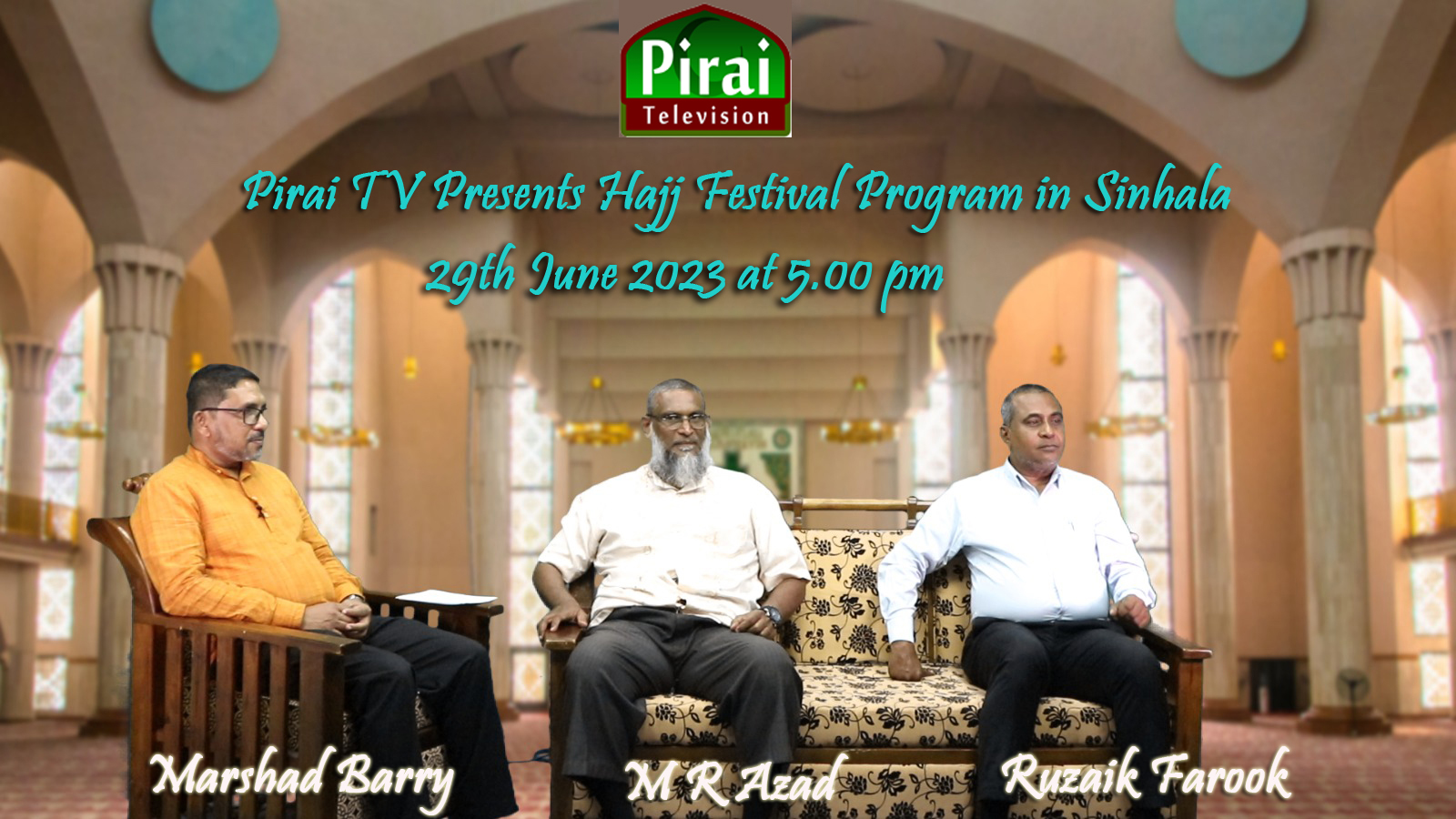 Pirai
Television

Pirai TV Presents Hajj Festival Program in Sinhala
29th June 2023 at 5.00 pm

Marshad Barry
M R Azad
Ruzaik Farook